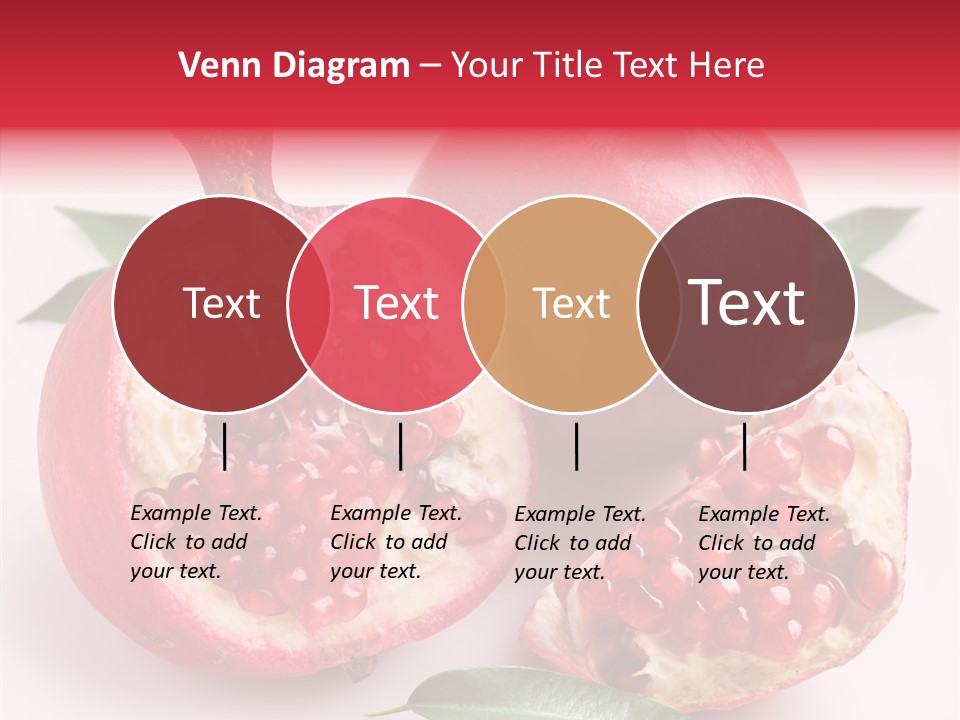 Venn Diagram – Your Title Text Here

Text

Text

Text

Text

Example Text. Click to add your text.

Example Text. Click to add your text.

Example Text. Click to add your text.

Example Text. Click to add your text.